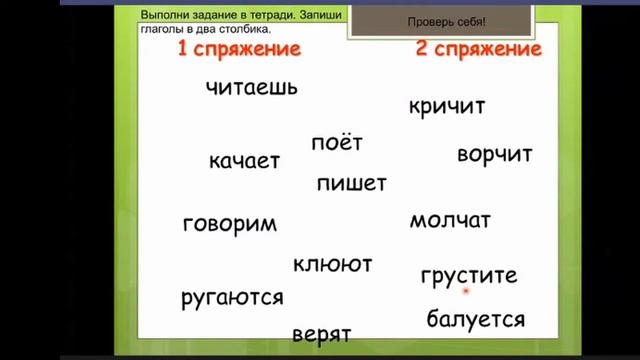 Выполни задание в тетради. Запиши глаголы в два столбика.

Проверь себя!

1 спряжение

2 спряжение

читаешь

кричит

поёт

качает

ворчит

пишет

говорим

молчат

клюют

грустите

ругаются

балуется

верят